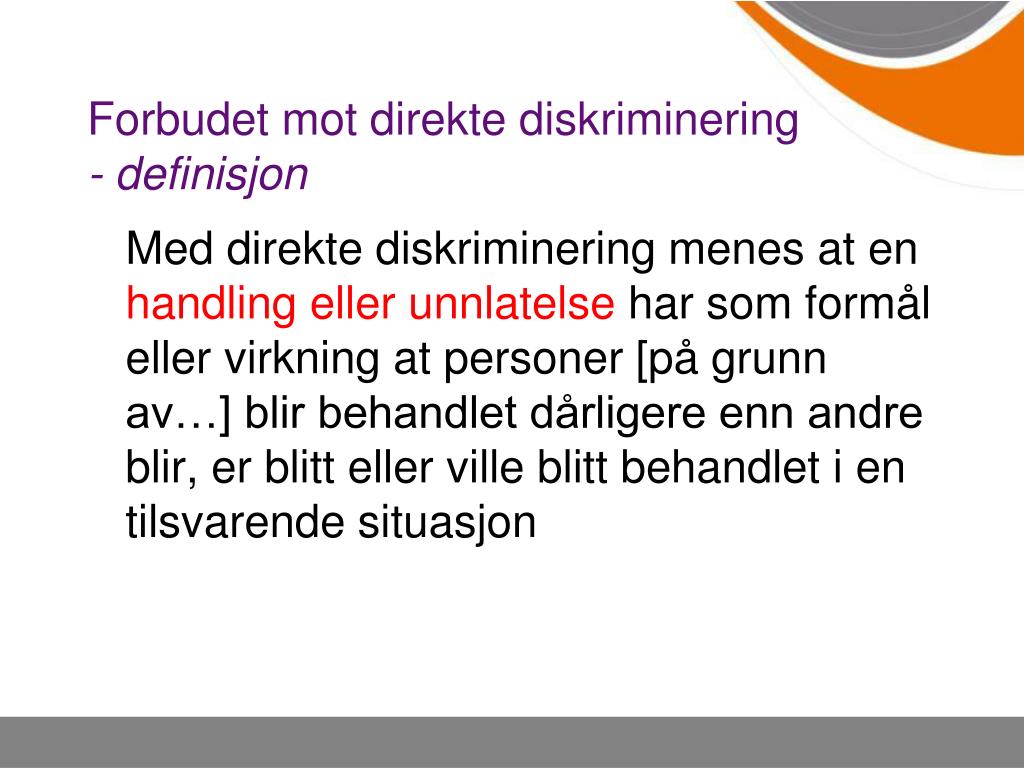 Forbudet mot direkte diskriminering
- definisjon

Med direkte diskriminering menes at en handling eller unnlatelse har som formål eller virkning at personer [på grunn av…] blir behandlet dårligere enn andre blir, er blitt eller ville blitt behandlet i en tilsvarende situasjon